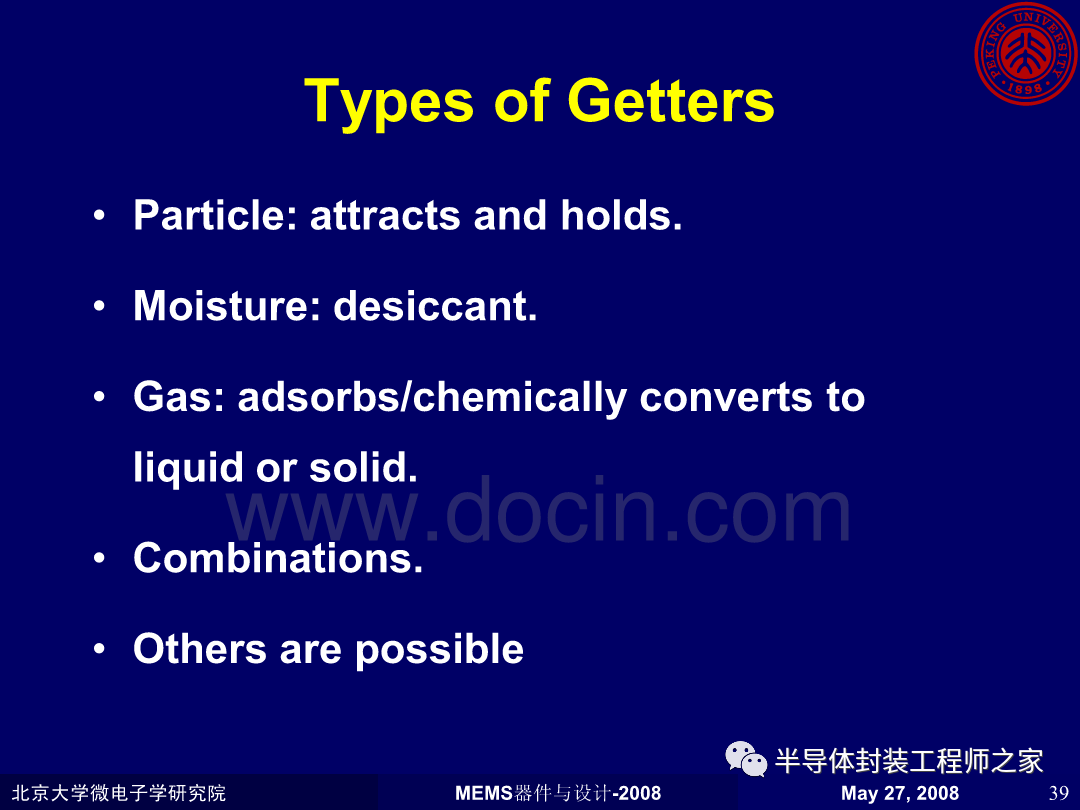 PEKING UNIVERSITY
1898

Types of Getters

• Particle: attracts and holds.

• Moisture: desiccant.

• Gas: adsorbs/chemically converts to liquid or solid.

www.docin.com

• Combinations.

• Others are possible

半导体封装工程师之家

北京大学微电子学研究院 MEMS器件与设计-2008 May 27, 2008 39